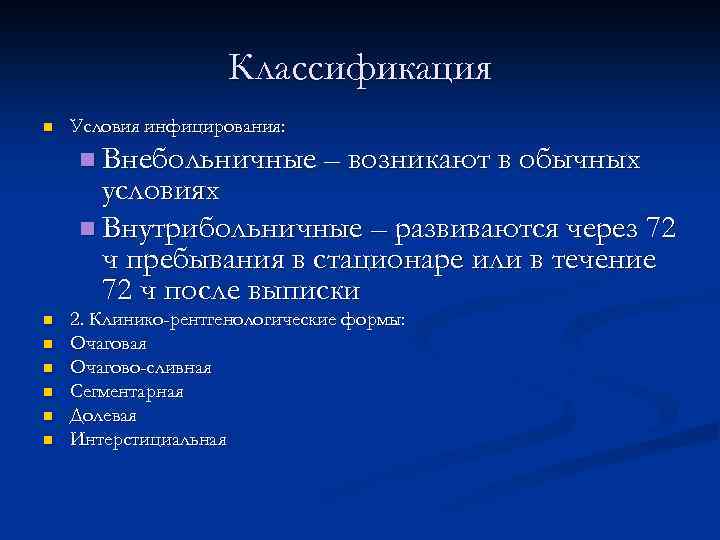 Классификация

Условия инфицирования:

Внебольничные – возникают в обычных условиях

Внутрибольничные – развиваются через 72 ч пребывания в стационаре или в течение 72 ч после выписки

2. Клинико-рентгенологические формы:

Очаговая

Очагово-сливная

Сегментарная

Долевая

Интерстициальная